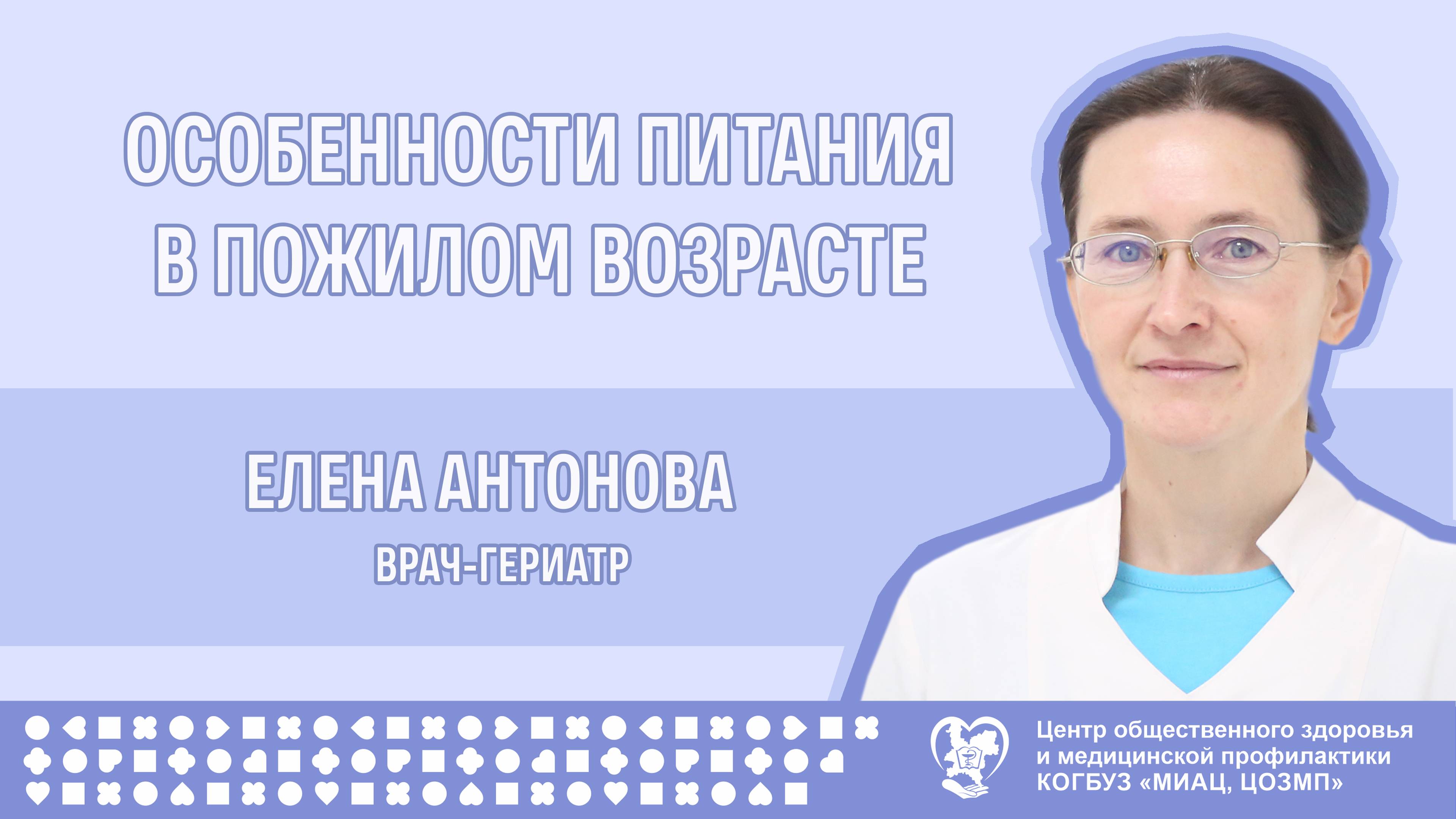 ОСОБЕННОСТИ ПИТАНИЯ В ПОЖИЛОМ ВОЗРАСТЕ

ЕЛЕНА АНТОНОВА

ВРАЧ-ГЕРИАТР

Центр общественного здоровья и медицинской профилактики КОГБУЗ «МИАЦ, ЦОЗМП»